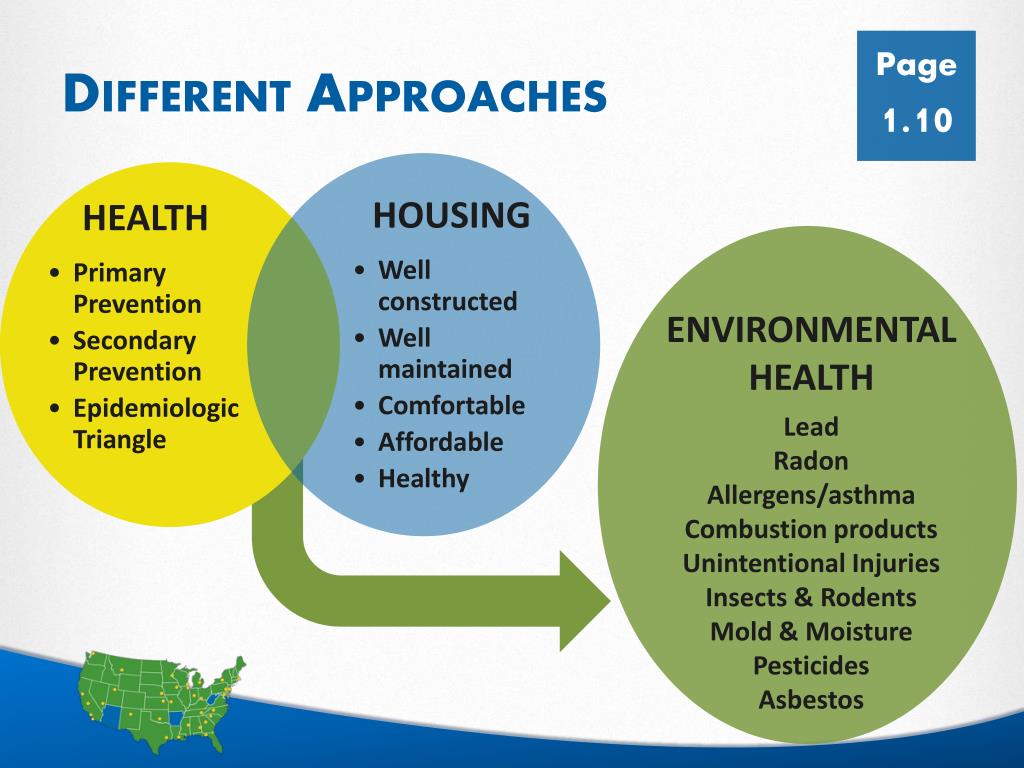 DIFFERENT APPROACHES

Page
1.10

HEALTH
• Primary Prevention
• Secondary Prevention
• Epidemiologic Triangle

HOUSING
• Well constructed
• Well maintained
• Comfortable
• Affordable
• Healthy

ENVIRONMENTAL HEALTH
Lead
Radon
Allergens/asthma
Combustion products
Unintentional Injuries
Insects & Rodents
Mold & Moisture
Pesticides
Asbestos